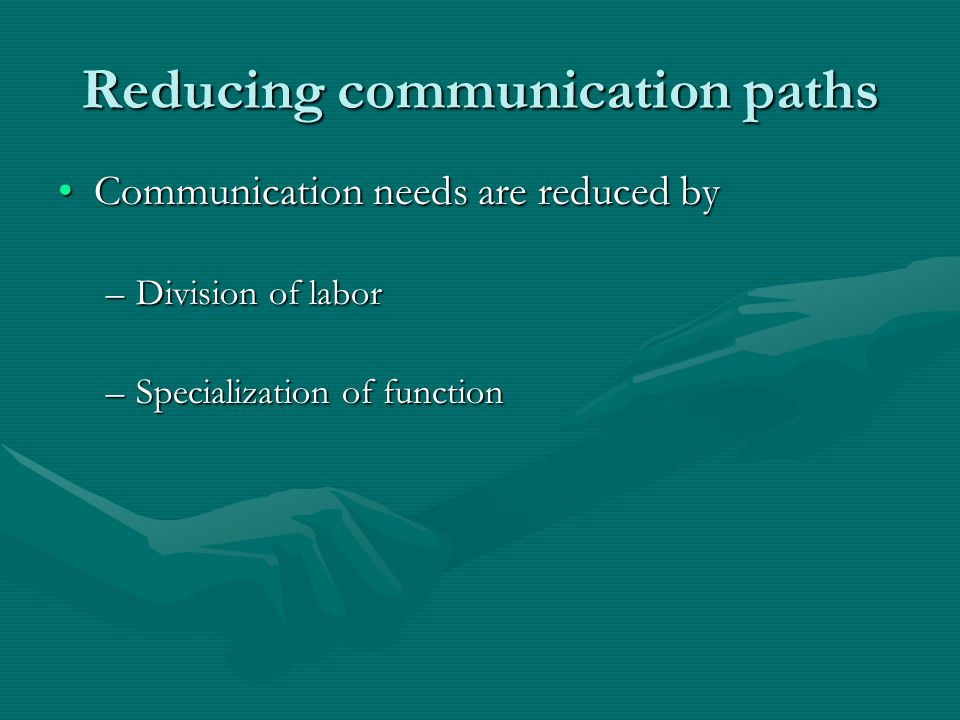 Reducing communication paths

• Communication needs are reduced by

– Division of labor

– Specialization of function